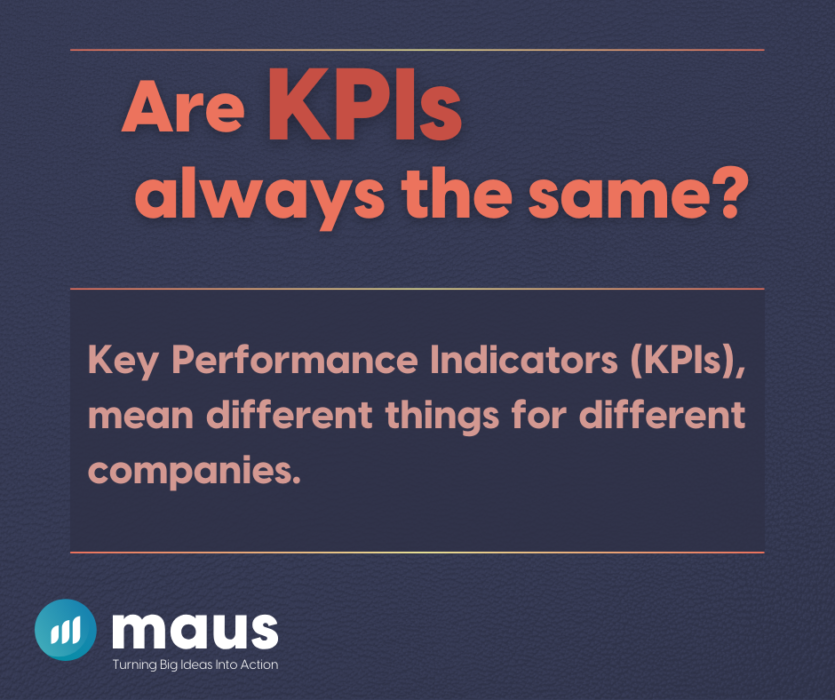 Are KPIs always the same?

Key Performance Indicators (KPIs), mean different things for different companies.

maus
Turning Big Ideas Into Action